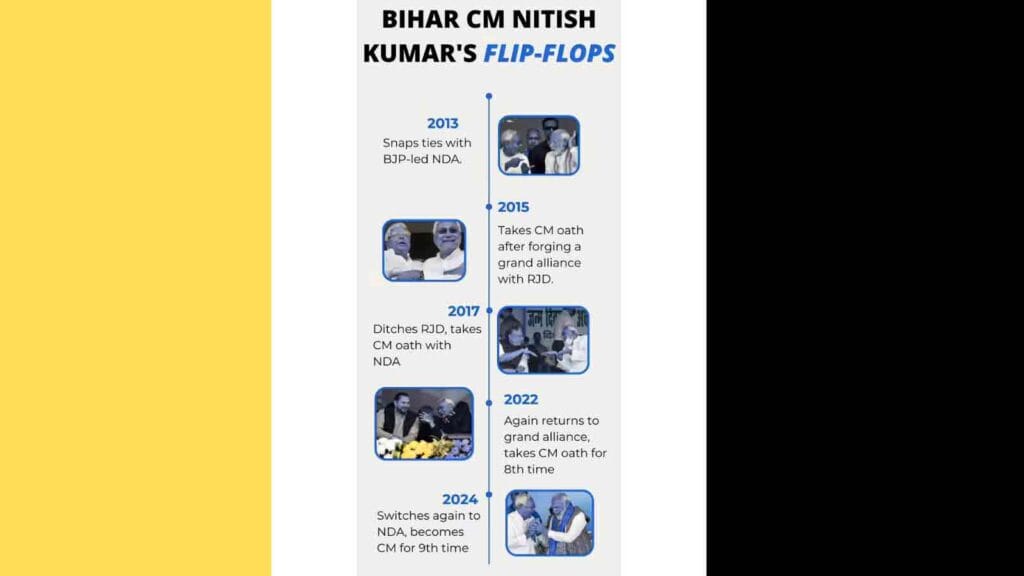 BIHAR CM NITISH KUMAR'S FLIP-FLOPS

2013
Snaps ties with BJP-led NDA.

2015
Takes CM oath after forging a grand alliance with RJD.

2017
Ditches RJD, takes CM oath with NDA

2022
Again returns to grand alliance, takes CM oath for 8th time

2024
Switches again to NDA, becomes CM for 9th time